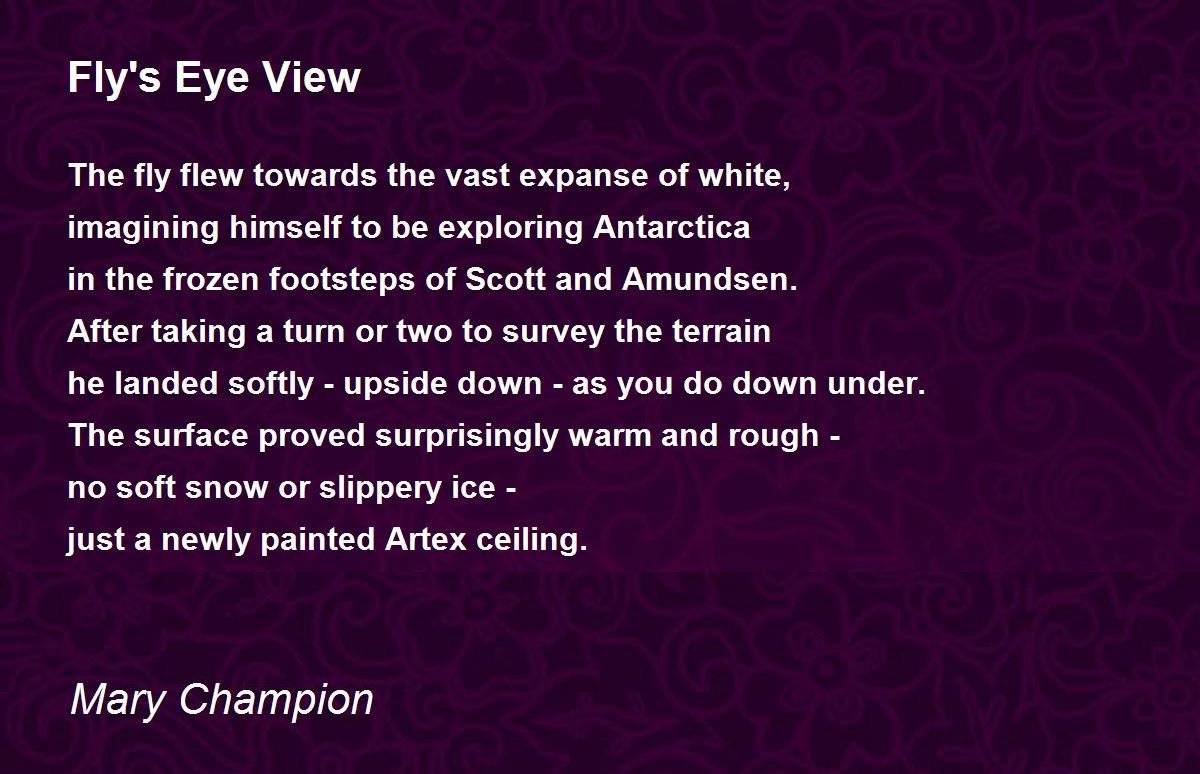 Fly's Eye View

The fly flew towards the vast expanse of white,
imagining himself to be exploring Antarctica
in the frozen footsteps of Scott and Amundsen.
After taking a turn or two to survey the terrain
he landed softly - upside down - as you do down under.
The surface proved surprisingly warm and rough -
no soft snow or slippery ice -
just a newly painted Artex ceiling.

Mary Champion